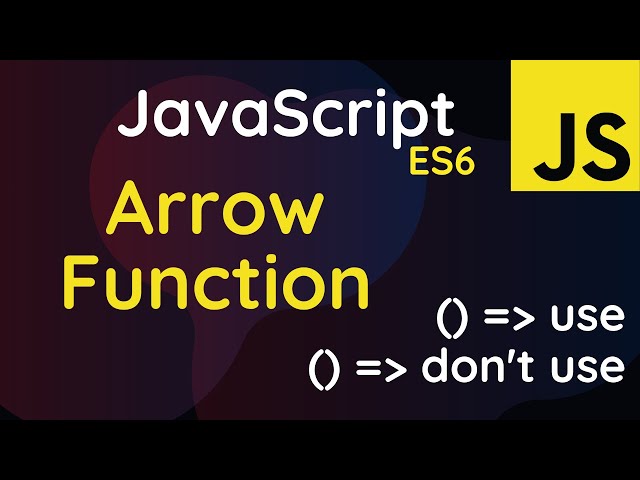 JavaScript
ES6

JS

Arrow Function

() => use
() => don't use